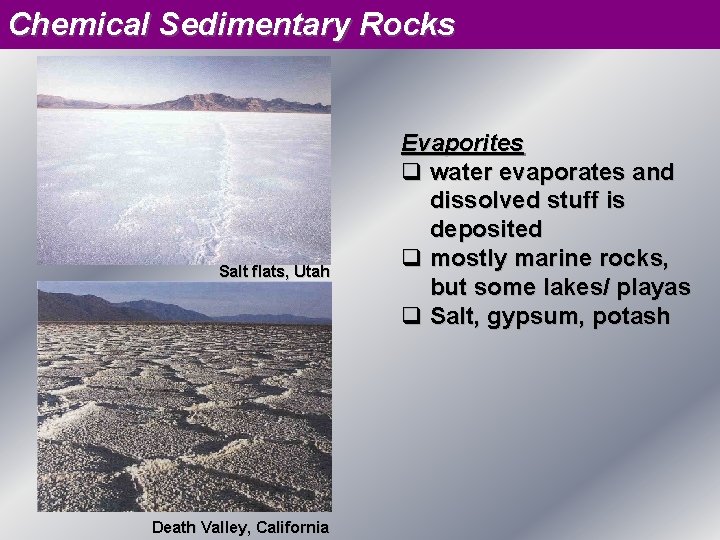 Chemical Sedimentary Rocks

Salt flats, Utah

Death Valley, California

Evaporites

❑ water evaporates and dissolved stuff is deposited
❑ mostly marine rocks, but some lakes/ playas
❑ Salt, gypsum, potash